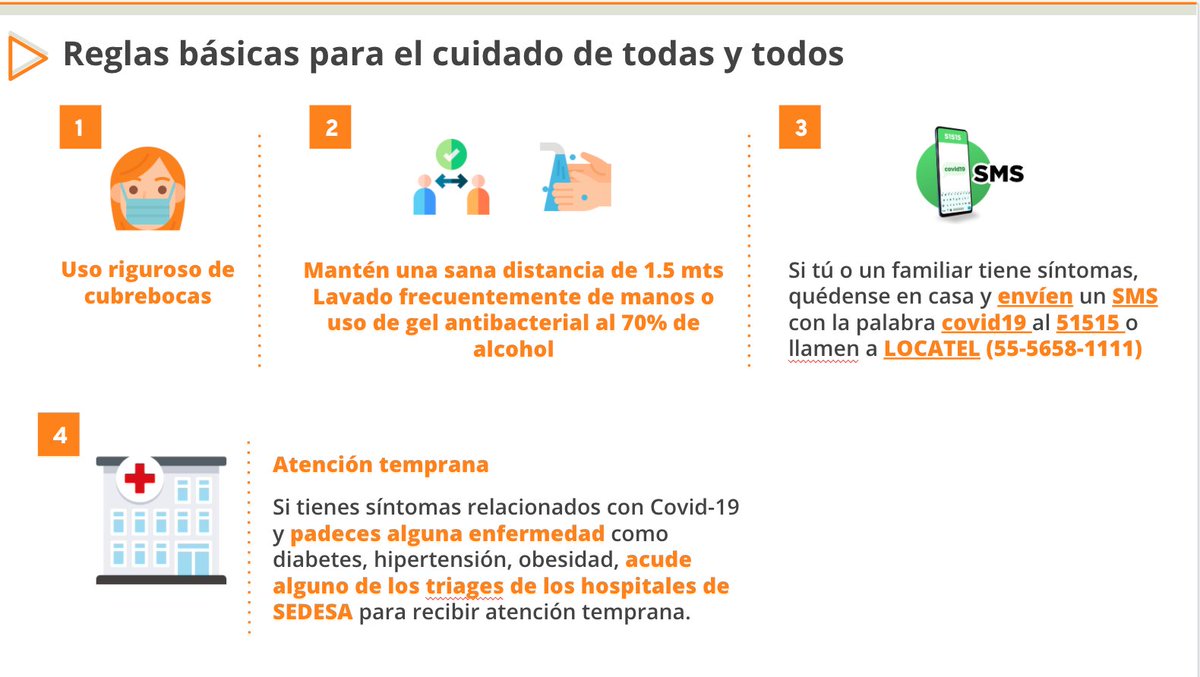 Reglas básicas para el cuidado de todas y todos

1

Uso riguroso de cubrebocas

2

Mantén una sana distancia de 1.5 mts Lavado frecuentemente de manos o uso de gel antibacterial al 70% de alcohol

3

51515

covid19

SMS

Si tú o un familiar tiene síntomas, quédense en casa y envíen un SMS con la palabra covid19 al 51515 o llamen a LOCATEL (55-5658-1111)

4

Atención temprana

Si tienes síntomas relacionados con Covid-19 y padeces alguna enfermedad como diabetes, hipertensión, obesidad, acude alguno de los triages de los hospitales de SEDESA para recibir atención temprana.